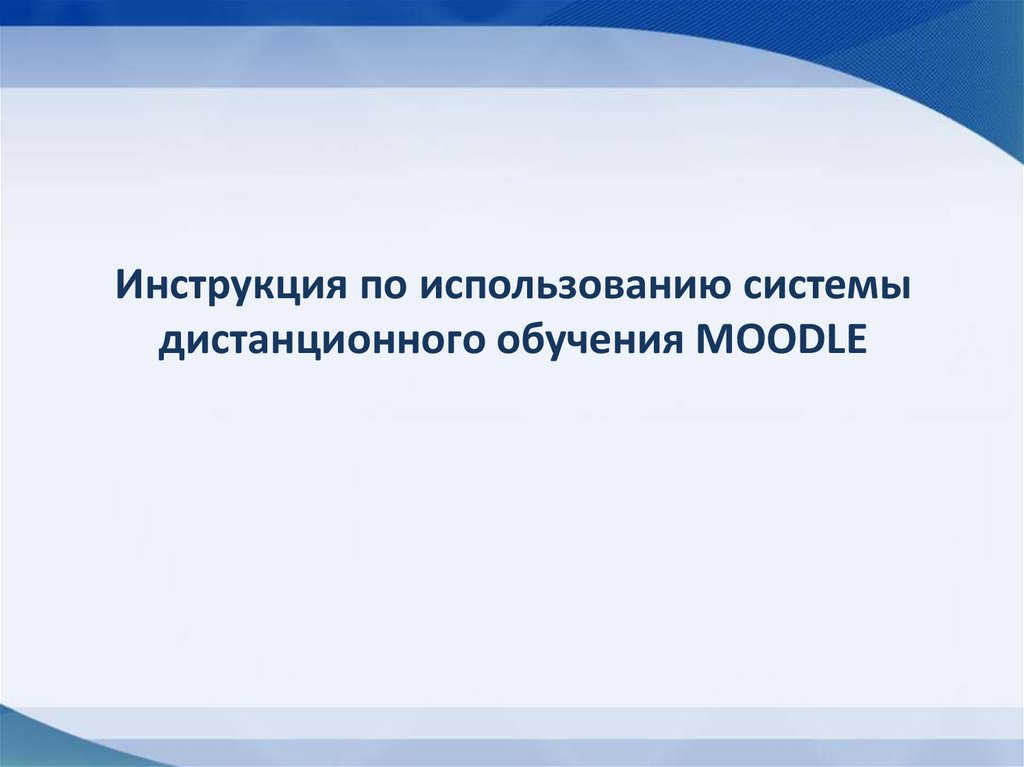 Инструкция по использованию системы дистанционного обучения MOODLE